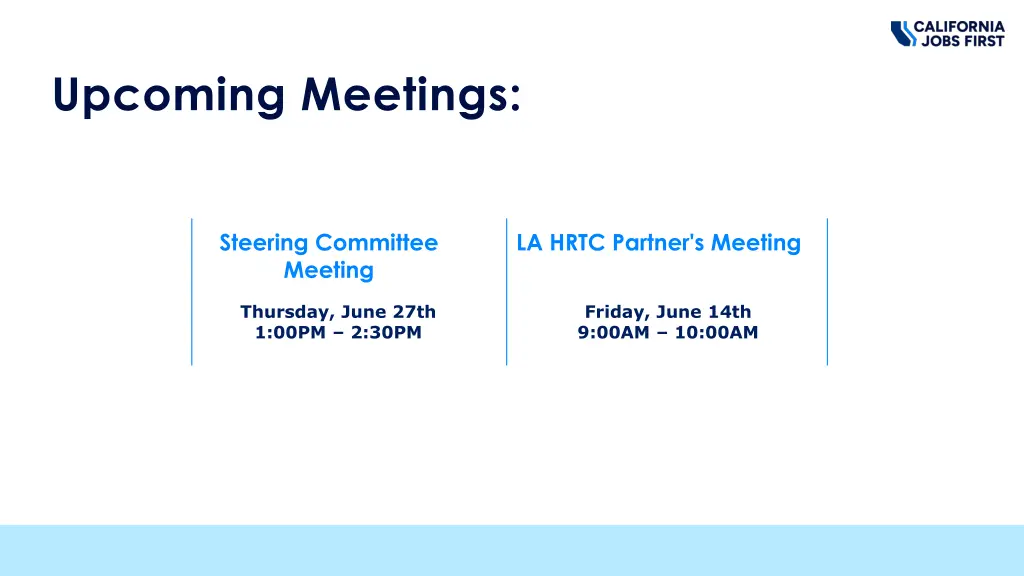 CALIFORNIA
JOBS FIRST

Upcoming Meetings:

Steering Committee Meeting

Thursday, June 27th
1:00PM – 2:30PM

LA HRTC Partner's Meeting

Friday, June 14th
9:00AM – 10:00AM